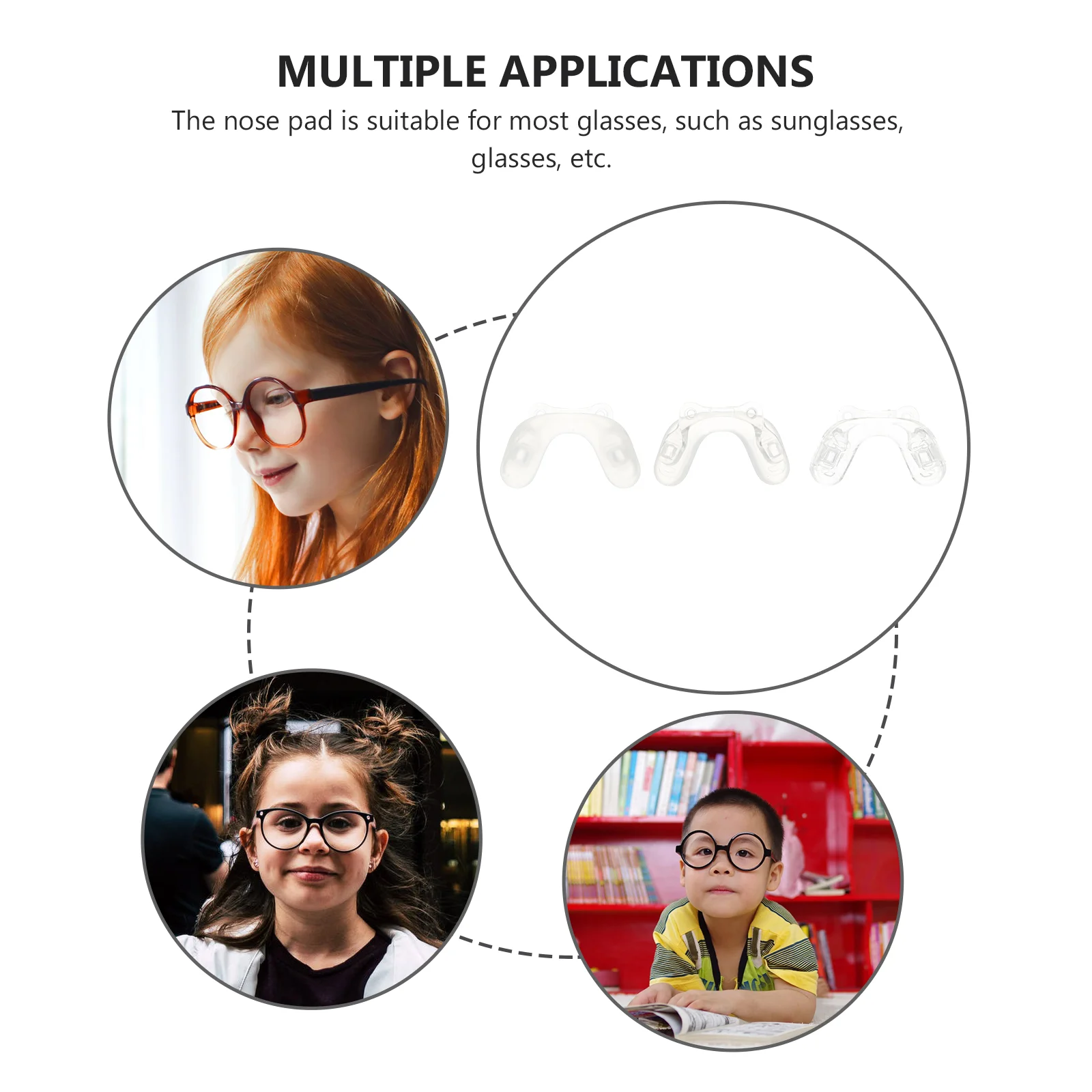 MULTIPLE APPLICATIONS

The nose pad is suitable for most glasses, such as sunglasses, glasses, etc.